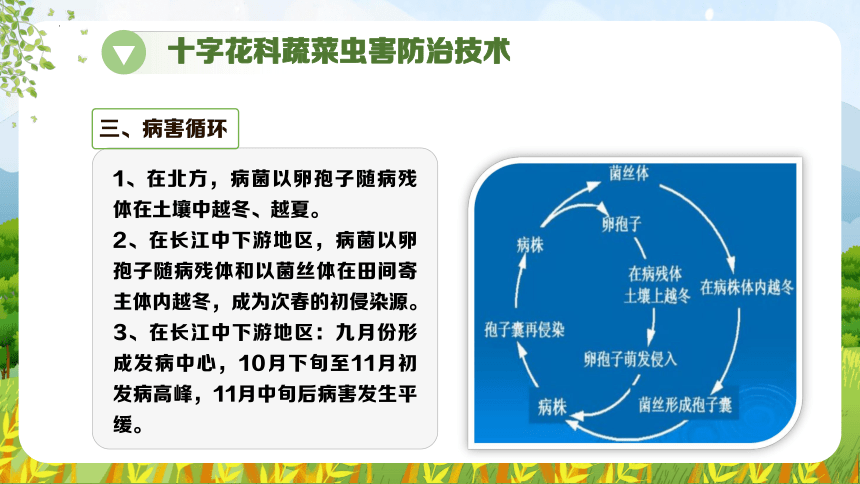 十字花科蔬菜虫害防治技术

三、病害循环

1、在北方，病菌以卵孢子随病残体在土壤中越冬、越夏。
2、在长江中下游地区，病菌以卵孢子随病残体和以菌丝体在田间寄主体内越冬，成为次春的初侵染源。
3、在长江中下游地区：九月份形成发病中心，10月下旬至11月初发病高峰，11月中旬后病害发生平缓。

菌丝体
卵孢子
病株
在病残体土壤上越冬
在病株体内越冬
孢子囊再侵染
卵孢子萌发侵入
病株
菌丝形成孢子囊